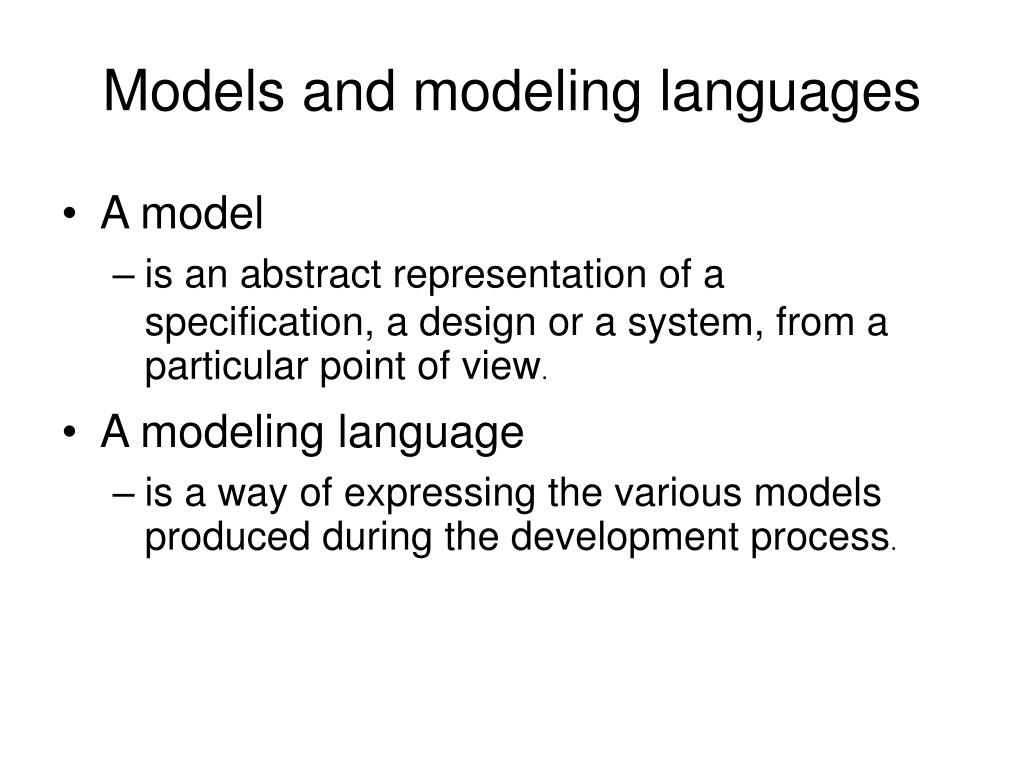 Models and modeling languages

• A model
– is an abstract representation of a specification, a design or a system, from a particular point of view.

• A modeling language
– is a way of expressing the various models produced during the development process.